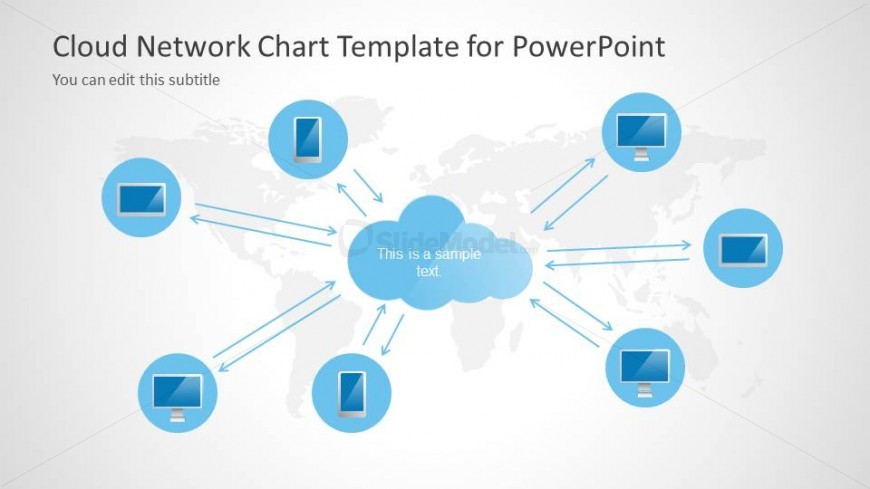 Cloud Network Chart Template for PowerPoint

You can edit this subtitle

SlideModel

This is a sample text.